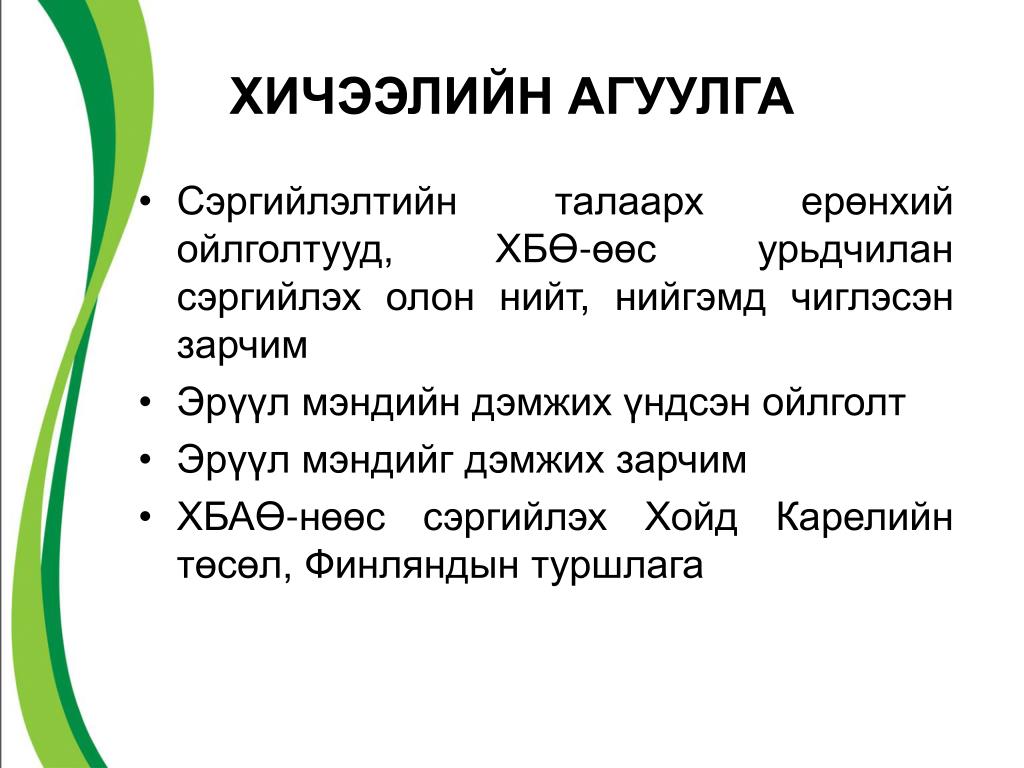 ХИЧЭЭЛИЙН АГУУЛГА

• Сэргийлэлтийн талаарх ерөнхий ойлголтууд, ХБӨ-өөс урьдчилан сэргийлэх олон нийт, нийгэмд чиглэсэн зарчим
• Эрүүл мэндийн дэмжих үндсэн ойлголт
• Эрүүл мэндийг дэмжих зарчим
• ХБАӨ-нөөс сэргийлэх Хойд Карелийн төсөл, Финляндын туршлага